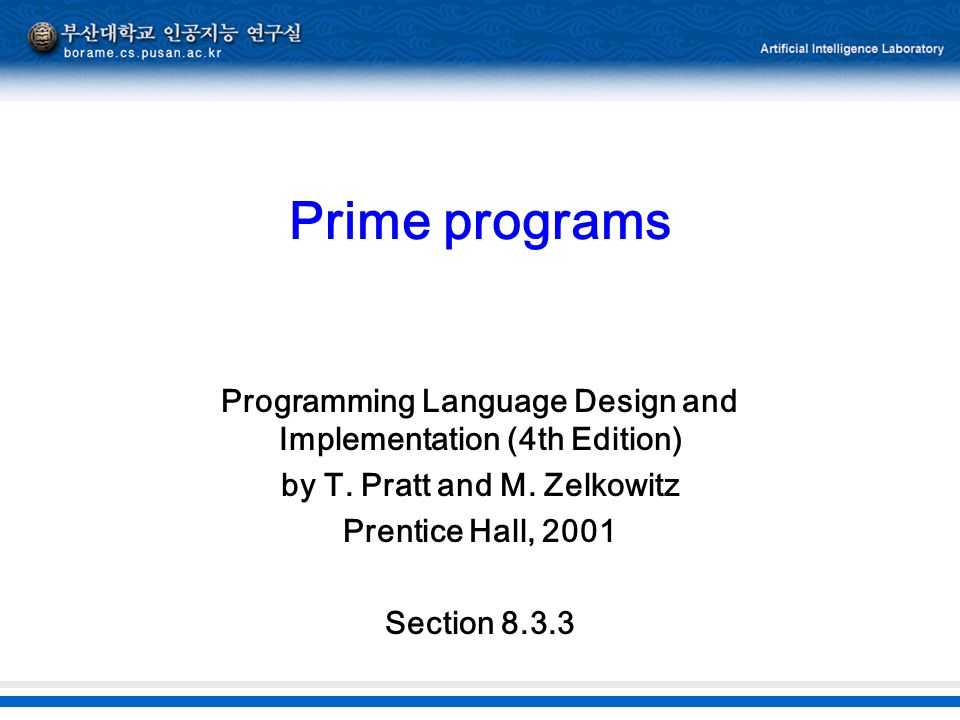 부산대학교 인공지능 연구실
borame.cs.pusan.ac.kr

Artificial Intelligence Laboratory

Prime programs

Programming Language Design and Implementation (4th Edition)
by T. Pratt and M. Zelkowitz
Prentice Hall, 2001

Section 8.3.3